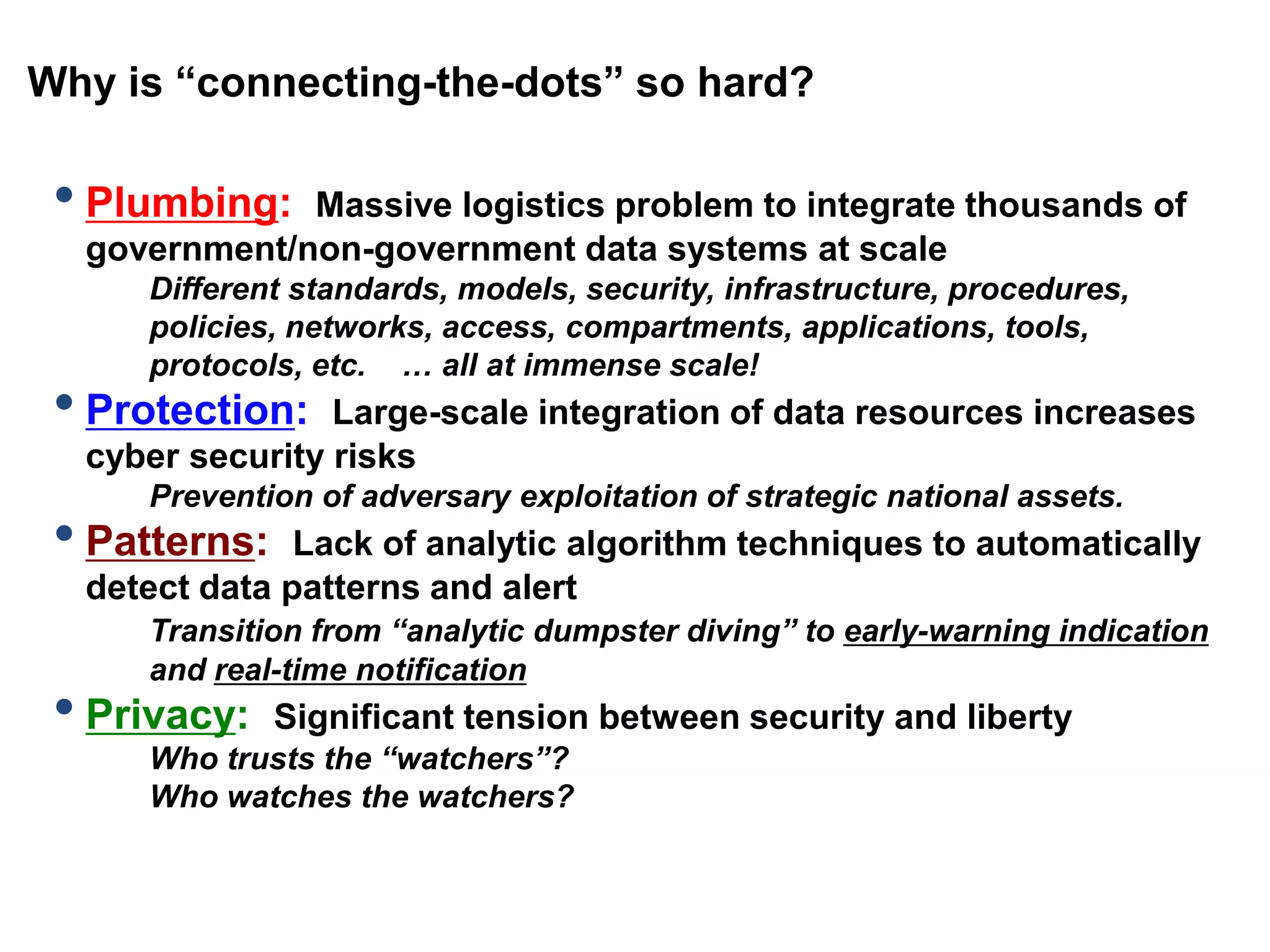 Why is “connecting-the-dots” so hard?

• Plumbing: Massive logistics problem to integrate thousands of government/non-government data systems at scale

Different standards, models, security, infrastructure, procedures, policies, networks, access, compartments, applications, tools, protocols, etc. … all at immense scale!

• Protection: Large-scale integration of data resources increases cyber security risks

Prevention of adversary exploitation of strategic national assets.

• Patterns: Lack of analytic algorithm techniques to automatically detect data patterns and alert

Transition from “analytic dumpster diving” to early-warning indication and real-time notification

• Privacy: Significant tension between security and liberty

Who trusts the “watchers”?
Who watches the watchers?